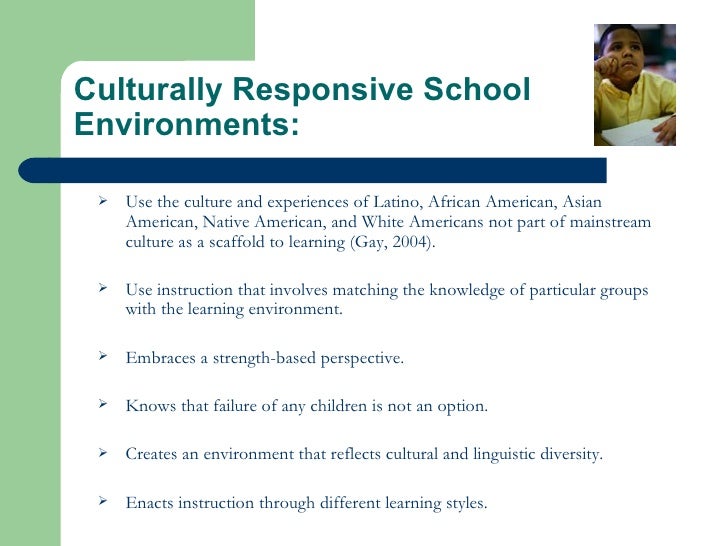 Culturally Responsive School Environments:

➢ Use the culture and experiences of Latino, African American, Asian American, Native American, and White Americans not part of mainstream culture as a scaffold to learning (Gay, 2004).

➢ Use instruction that involves matching the knowledge of particular groups with the learning environment.

➢ Embraces a strength-based perspective.

➢ Knows that failure of any children is not an option.

➢ Creates an environment that reflects cultural and linguistic diversity.

➢ Enacts instruction through different learning styles.